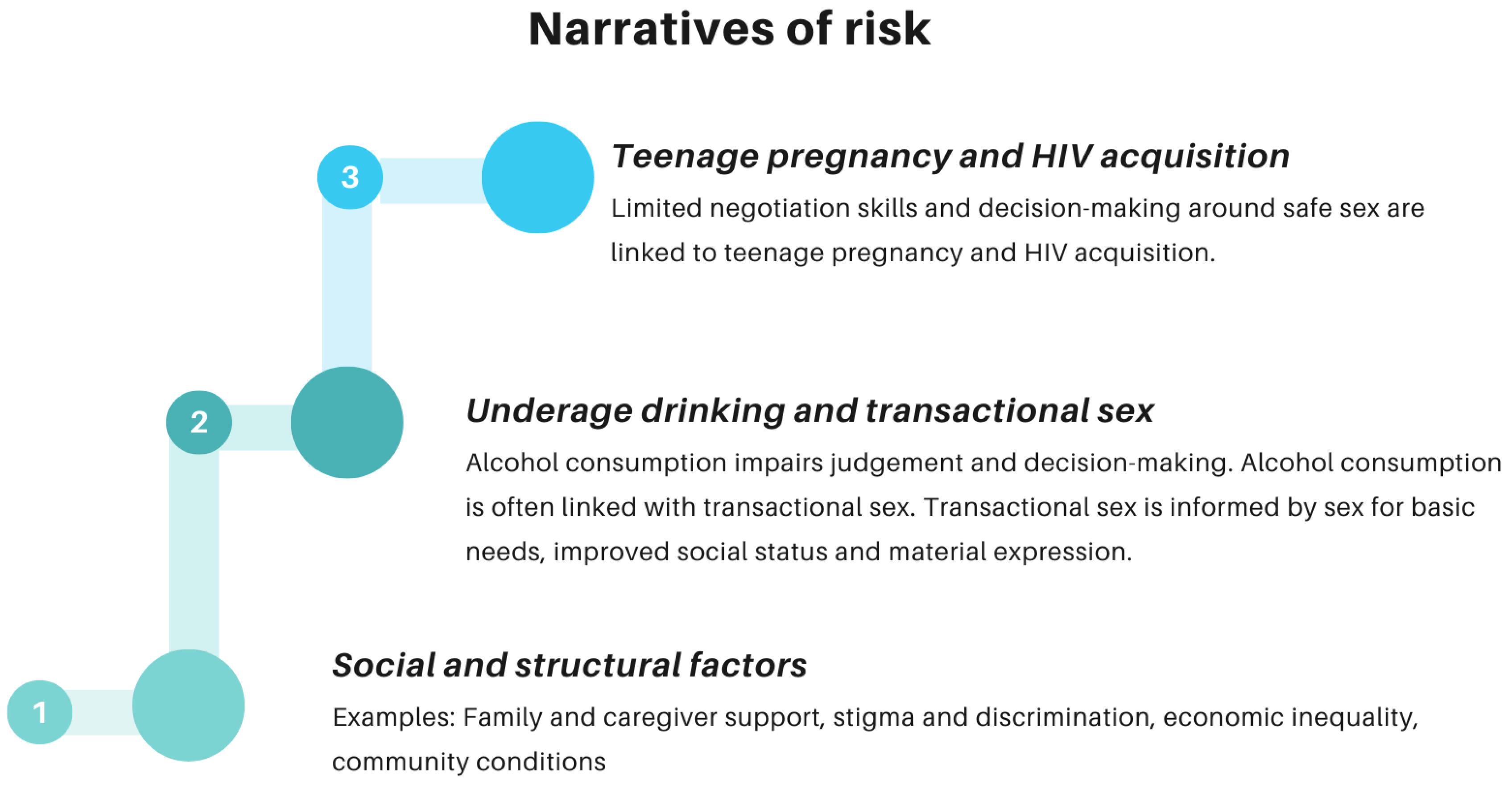 Narratives of risk

3

Teenage pregnancy and HIV acquisition

Limited negotiation skills and decision-making around safe sex are linked to teenage pregnancy and HIV acquisition.

2

Underage drinking and transactional sex

Alcohol consumption impairs judgement and decision-making. Alcohol consumption is often linked with transactional sex. Transactional sex is informed by sex for basic needs, improved social status and material expression.

1

Social and structural factors

Examples: Family and caregiver support, stigma and discrimination, economic inequality, community conditions